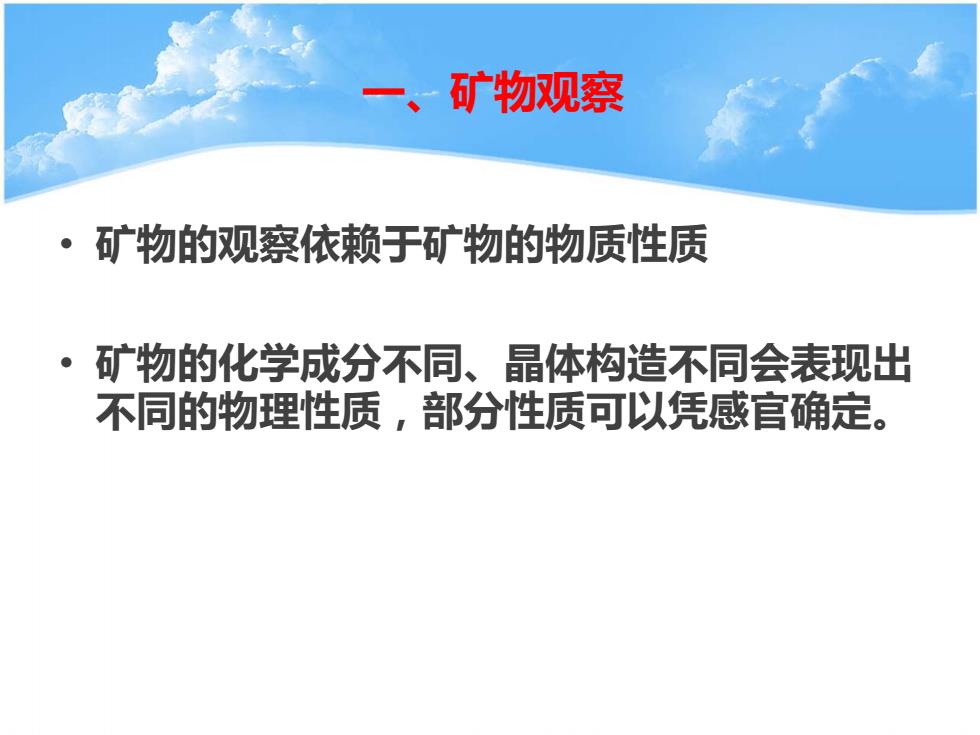 一、矿物观察

• 矿物的观察依赖于矿物的物质性质

• 矿物的化学成分不同、晶体构造不同会表现出不同的物理性质，部分性质可以凭感官确定。